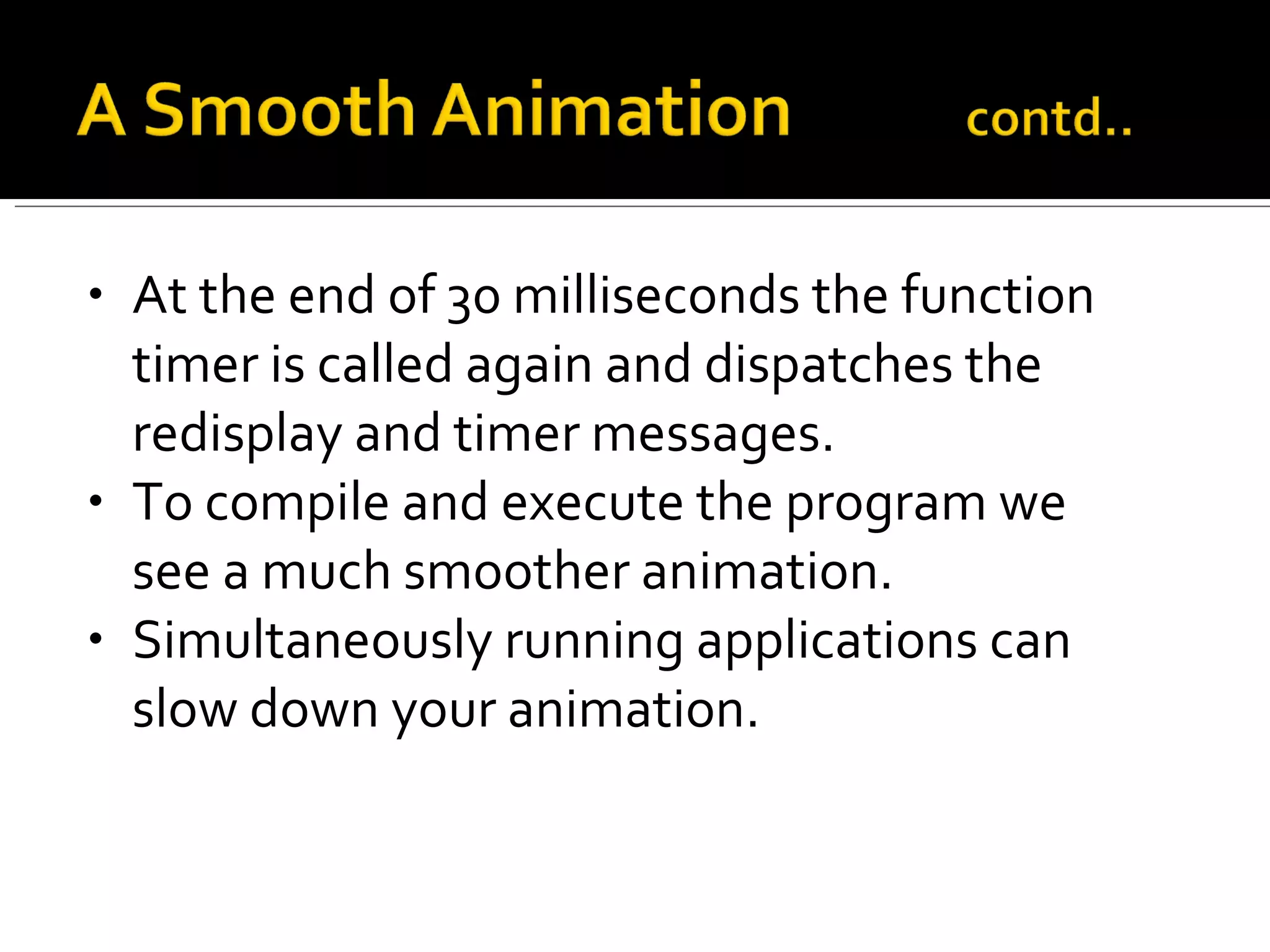 A Smooth Animation contd..

• At the end of 30 milliseconds the function timer is called again and dispatches the redisplay and timer messages.
• To compile and execute the program we see a much smoother animation.
• Simultaneously running applications can slow down your animation.